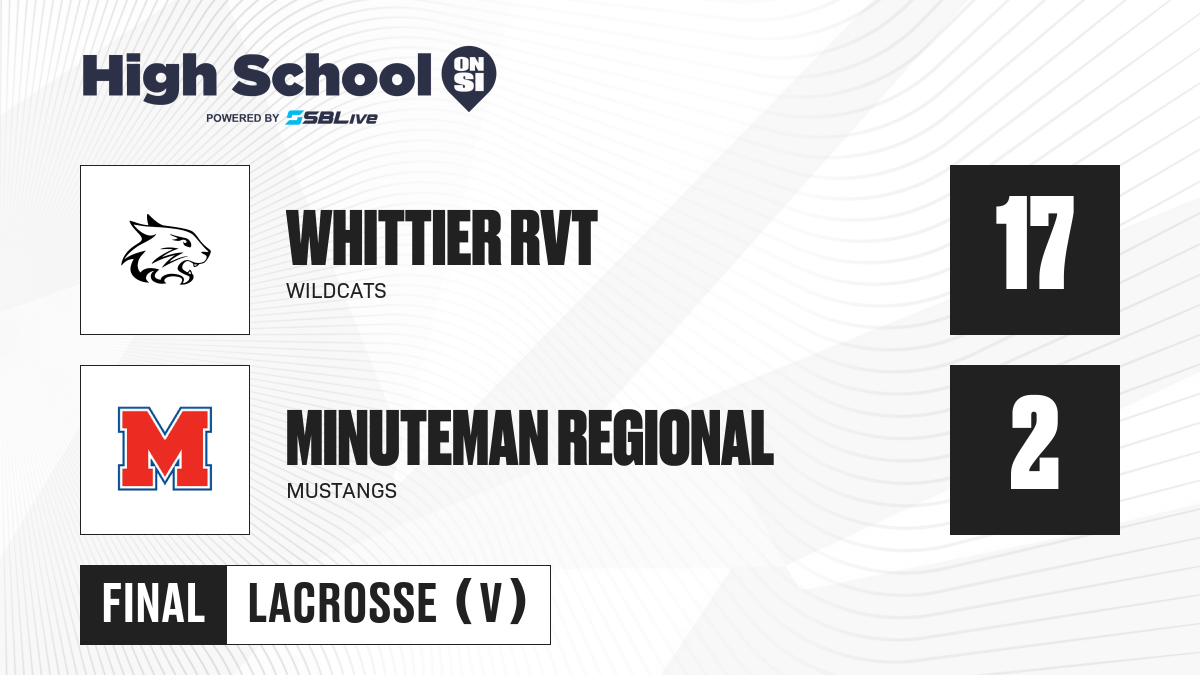 High School ON SI
POWERED BY SBLive

WHITTIER RVT
WILDCATS
17

M
MINUTEMAN REGIONAL
MUSTANGS
2

FINAL
LACROSSE (V)